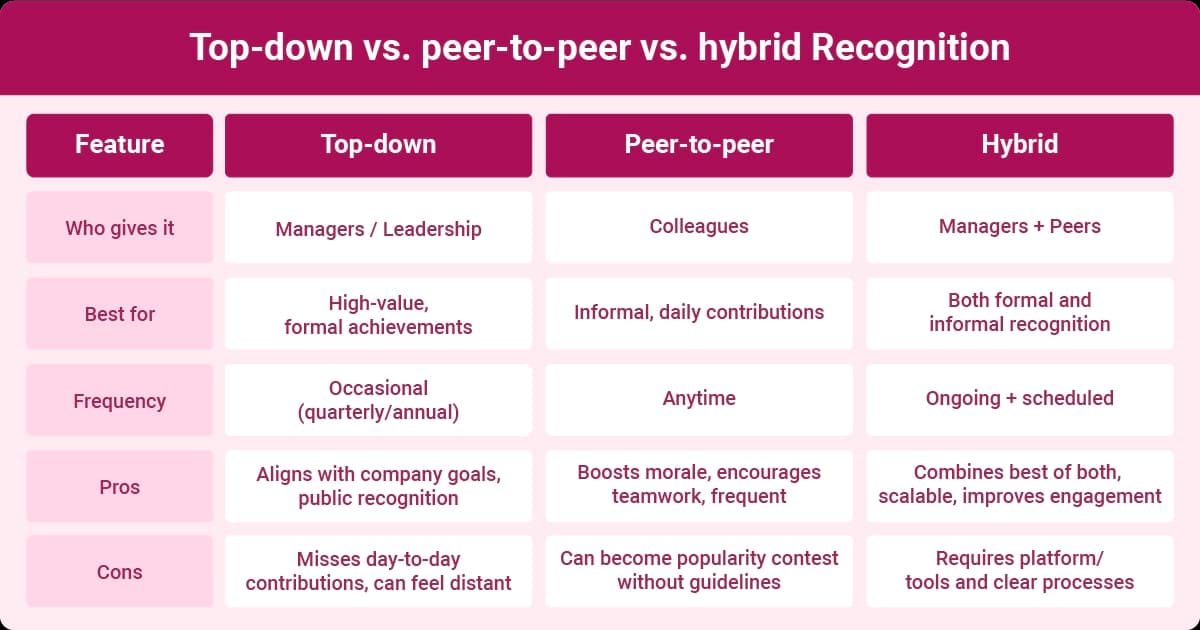 Top-down vs. peer-to-peer vs. hybrid Recognition

| Feature | Top-down | Peer-to-peer | Hybrid |
|---|---|---|---|
| Who gives it | Managers / Leadership | Colleagues | Managers + Peers |
| Best for | High-value, formal achievements | Informal, daily contributions | Both formal and informal recognition |
| Frequency | Occasional (quarterly/annual) | Anytime | Ongoing + scheduled |
| Pros | Aligns with company goals, public recognition | Boosts morale, encourages teamwork, frequent | Combines best of both, scalable, improves engagement |
| Cons | Misses day-to-day contributions, can feel distant | Can become popularity contest without guidelines | Requires platform/ tools and clear processes |